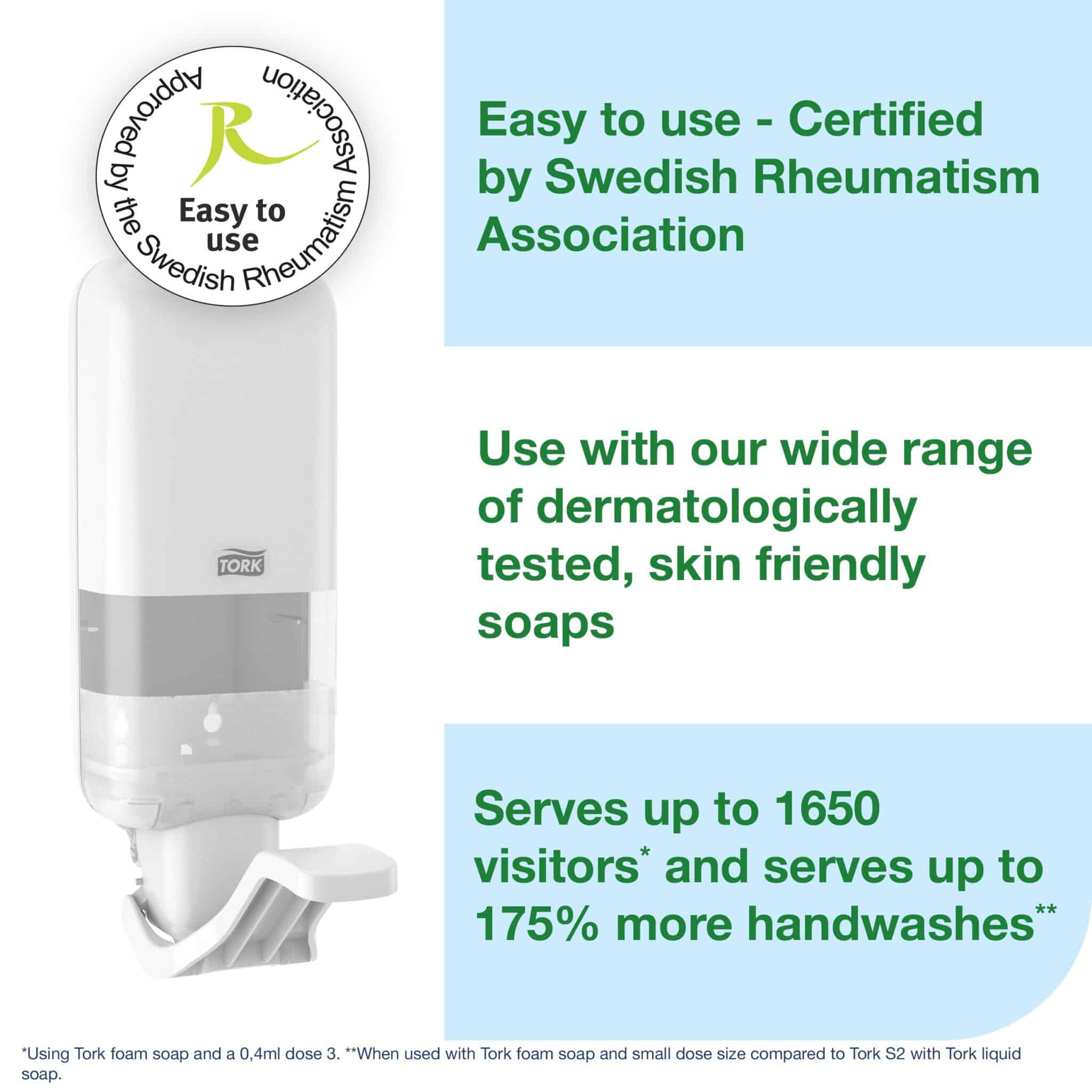 Approved by the Swedish Rheumatism Association

R

Easy to use

TORK

Easy to use - Certified by Swedish Rheumatism Association

Use with our wide range of dermatologically tested, skin friendly soaps

Serves up to 1650 visitors* and serves up to 175% more handwashes**

*Using Tork foam soap and a 0,4ml dose 3. **When used with Tork foam soap and small dose size compared to Tork S2 with Tork liquid soap.